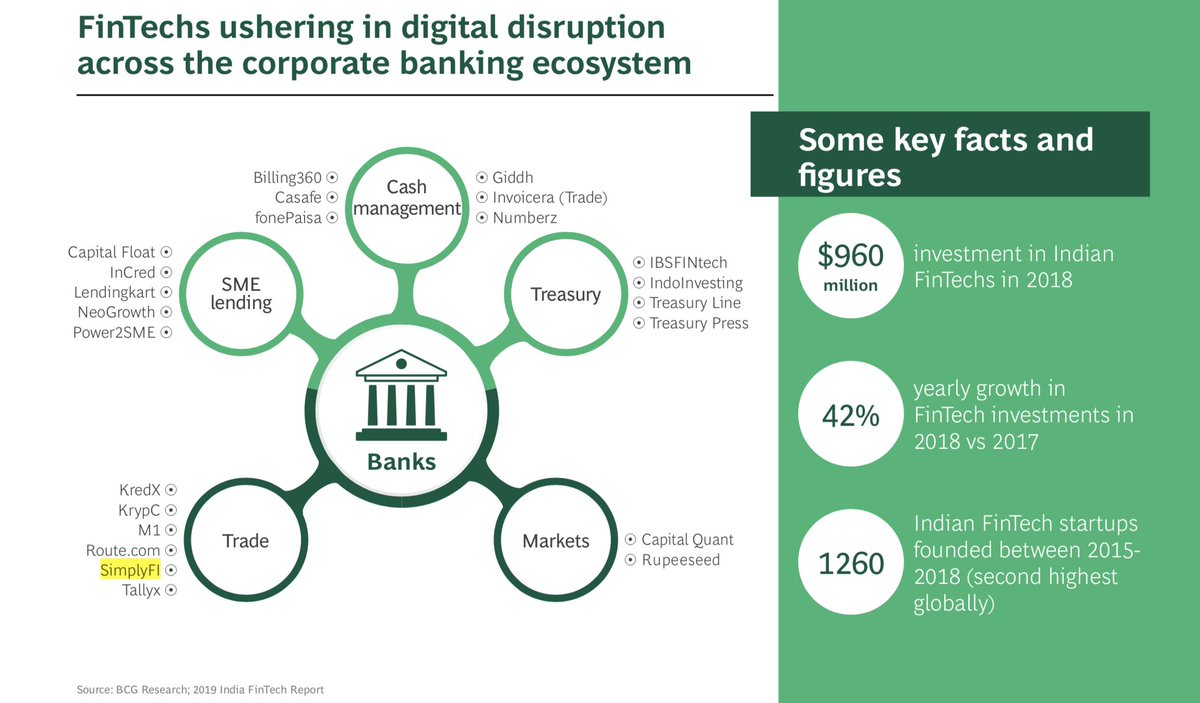 FinTechs ushering in digital disruption across the corporate banking ecosystem

Billing360
Casafe
fonePaisa

Cash management

Giddh
Invoicera (Trade)
Numberz

Capital Float
InCred
Lendingkart
NeoGrowth
Power2SME

SME lending

Treasury

IBSFINtech
IndoInvesting
Treasury Line
Treasury Press

Banks

KredX
KrypC
M1
Route.com
SimplyFI
Tallyx

Trade

Markets

Capital Quant
Rupeeseed

Source: BCG Research; 2019 India FinTech Report

Some key facts and figures

$960 million
investment in Indian FinTechs in 2018

42%
yearly growth in FinTech investments in 2018 vs 2017

1260
Indian FinTech startups founded between 2015-2018 (second highest globally)